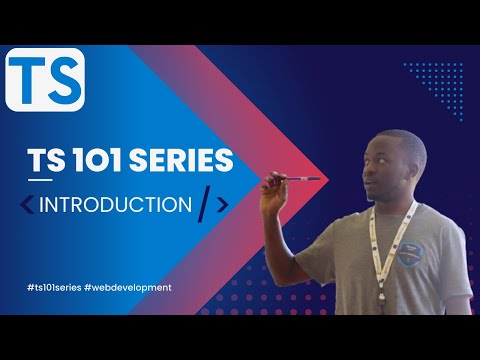 TS

TS 101 SERIES

< INTRODUCTION / >

#ts101series #webdevelopment